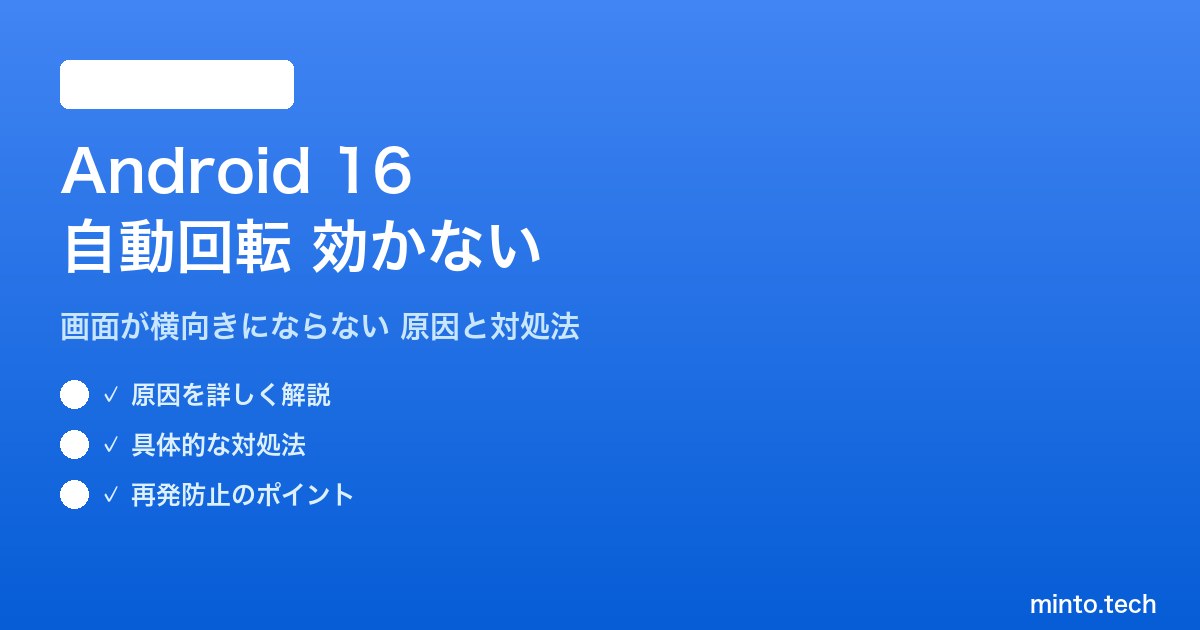 Android 16
自動回転 効かない

画面が横向きにならない 原因と対処法

✓ 原因を詳しく解説

✓ 具体的な対処法

✓ 再発防止のポイント

minto.tech